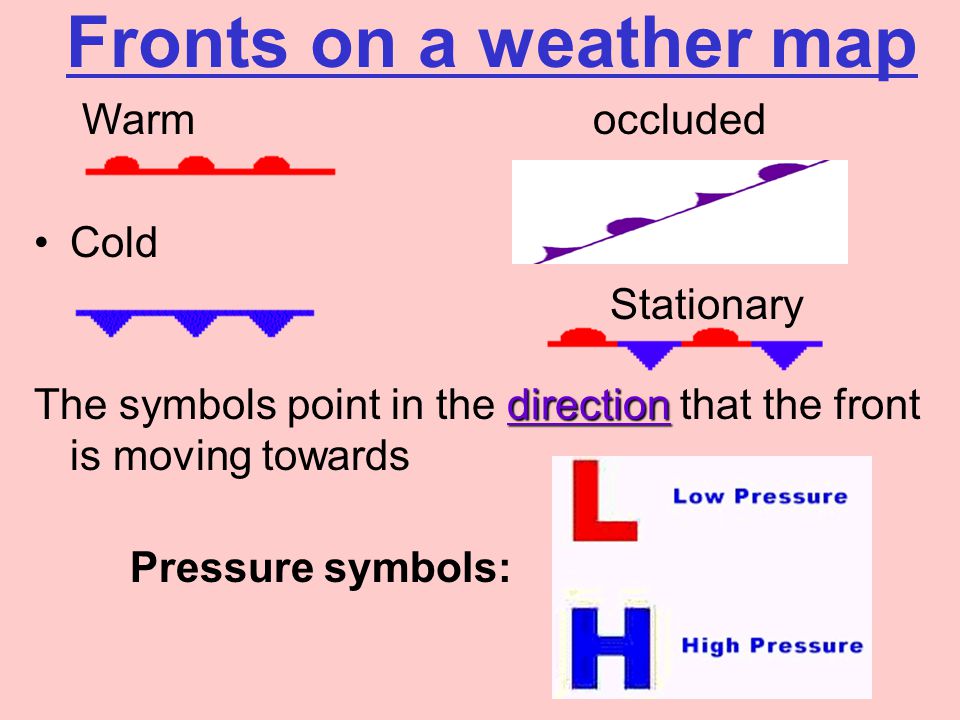 Fronts on a weather map

Warm

occluded

• Cold

Stationary

The symbols point in the direction that the front is moving towards

Pressure symbols:

L Low Pressure

H High Pressure